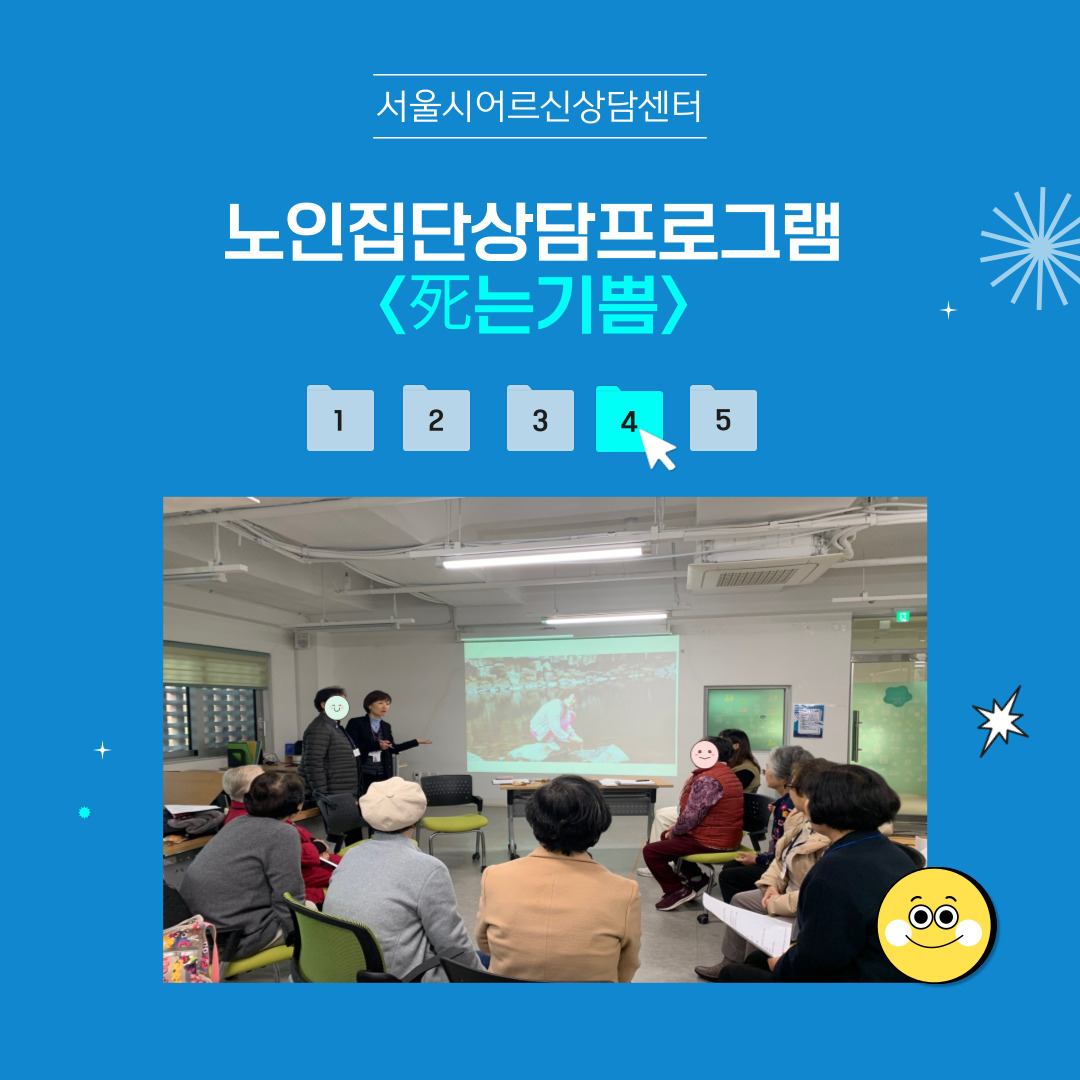 서울시어르신상담센터

노인집단상담프로그램
〈死는기쁨〉

1 2 3 4 5